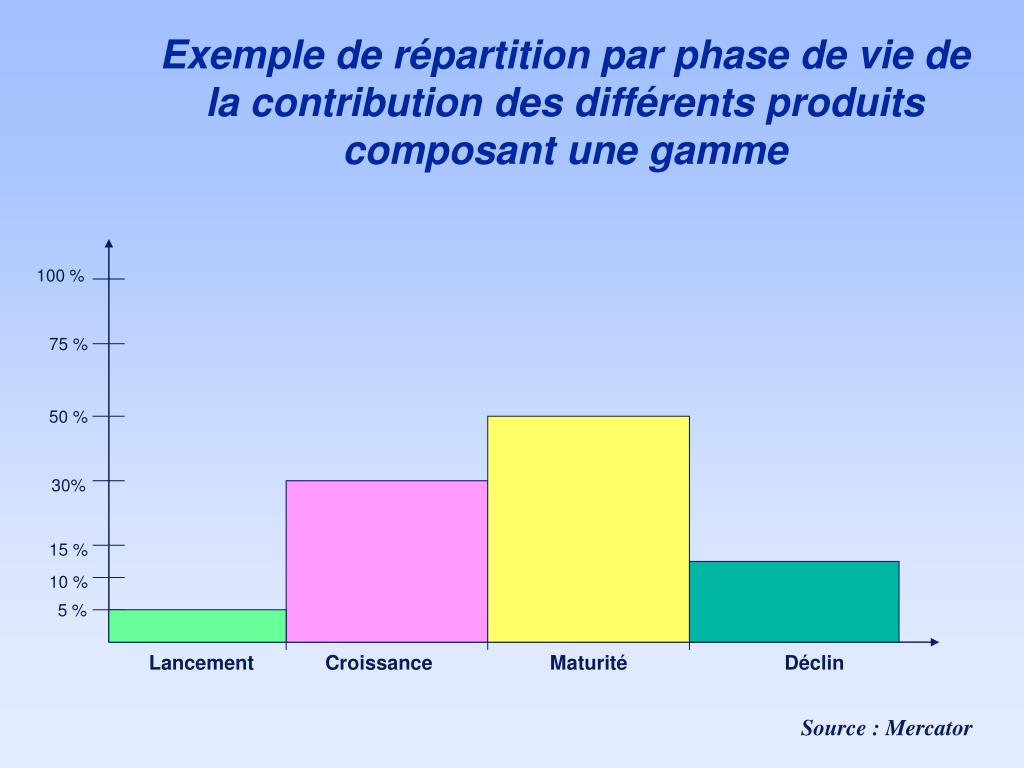 Exemple de répartition par phase de vie de la contribution des différents produits composant une gamme

100 %
75 %
50 %
30%
15 %
10 %
5 %

Lancement
Croissance
Maturité
Déclin

Source : Mercator